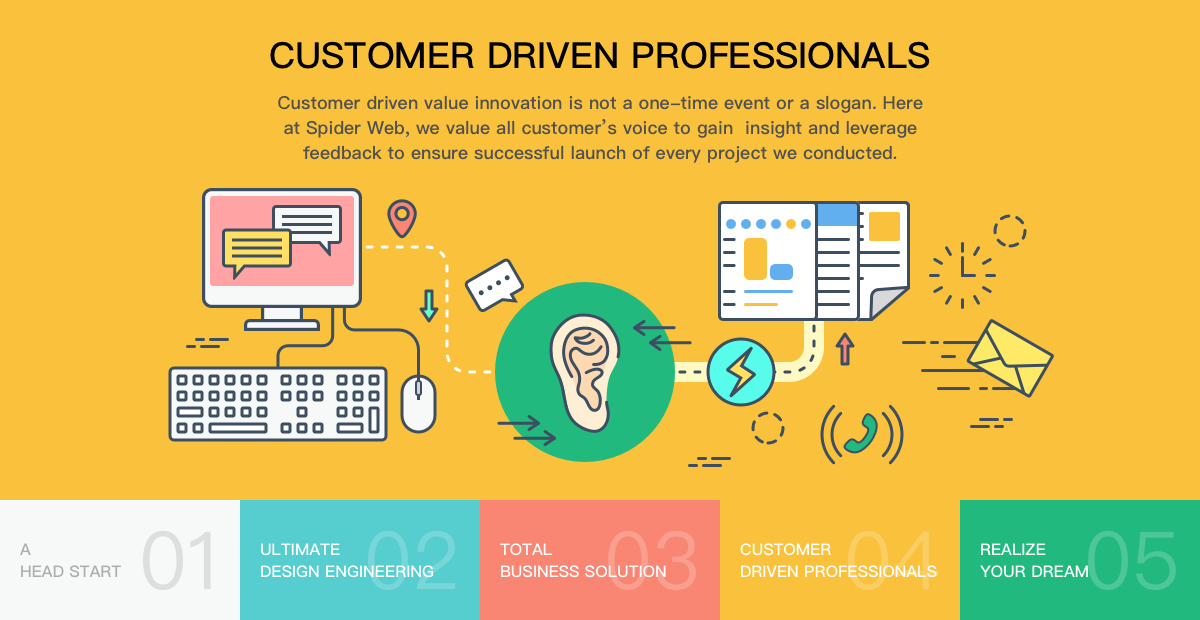 CUSTOMER DRIVEN PROFESSIONALS

Customer driven value innovation is not a one-time event or a slogan. Here at Spider Web, we value all customer's voice to gain insight and leverage feedback to ensure successful launch of every project we conducted.

A HEAD START 01

ULTIMATE DESIGN ENGINEERING 02

TOTAL BUSINESS SOLUTION 03

CUSTOMER DRIVEN PROFESSIONALS 04

REALIZE YOUR DREAM 05